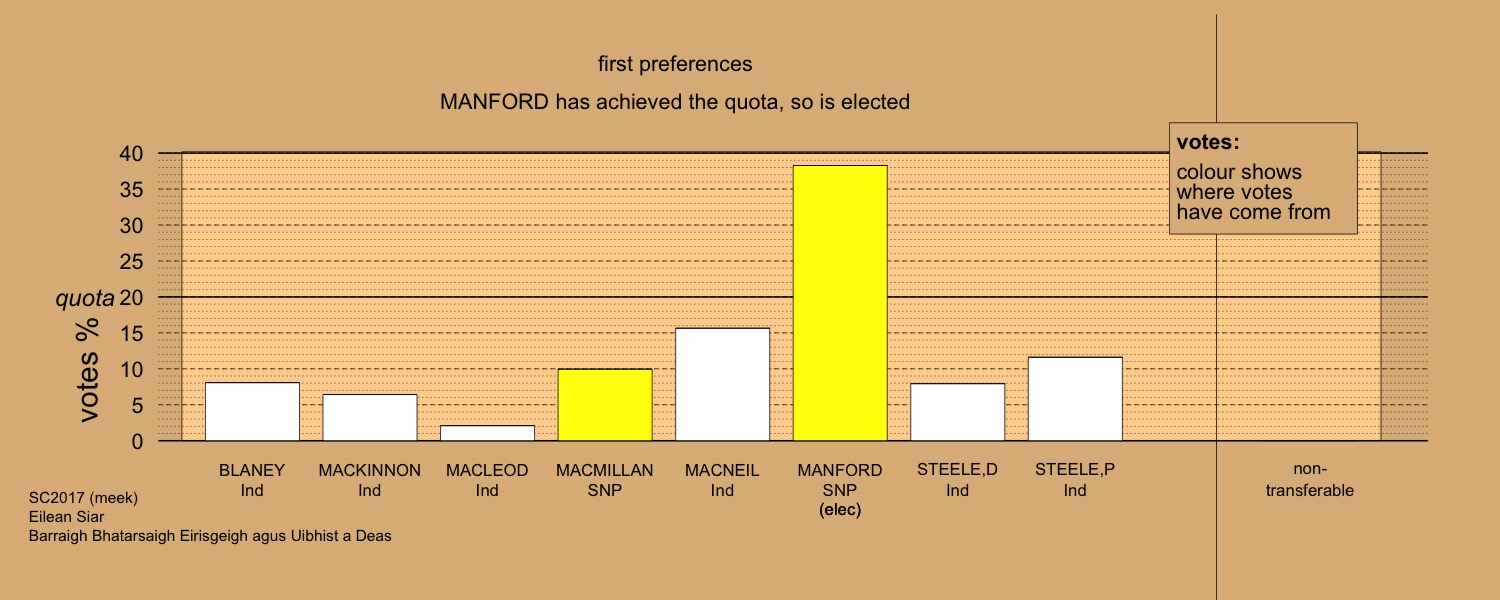 first preferences

MANFORD has achieved the quota, so is elected

votes:
colour shows where votes have come from

40
35
30
25
quota 20
15
10
5
0

votes %

BLANEY Ind
MACKINNON Ind
MACLEOD Ind
MACMILLAN SNP
MACNEIL Ind
MANFORD SNP (elec)
STEELE,D Ind
STEELE,P Ind
non-transferable

SC2017 (meek)
Eilean Siar
Barraigh Bhatarsaigh Eirisgeigh agus Uibhist a Deas